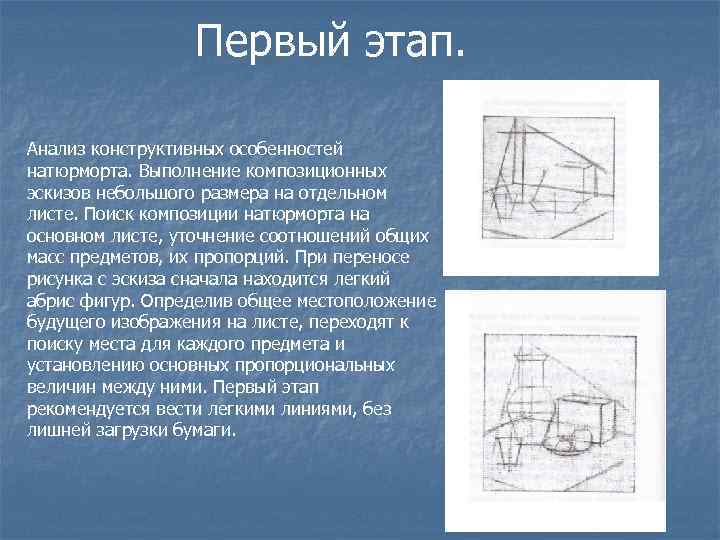 Первый этап.

Анализ конструктивных особенностей натюрморта. Выполнение композиционных эскизов небольшого размера на отдельном листе. Поиск композиции натюрморта на основном листе, уточнение соотношений общих масс предметов, их пропорций. При переносе рисунка с эскиза сначала находится легкий абрис фигур. Определив общее местоположение будущего изображения на листе, переходят к поиску места для каждого предмета и установлению основных пропорциональных величин между ними. Первый этап рекомендуется вести легкими линиями, без лишней загрузки бумаги.